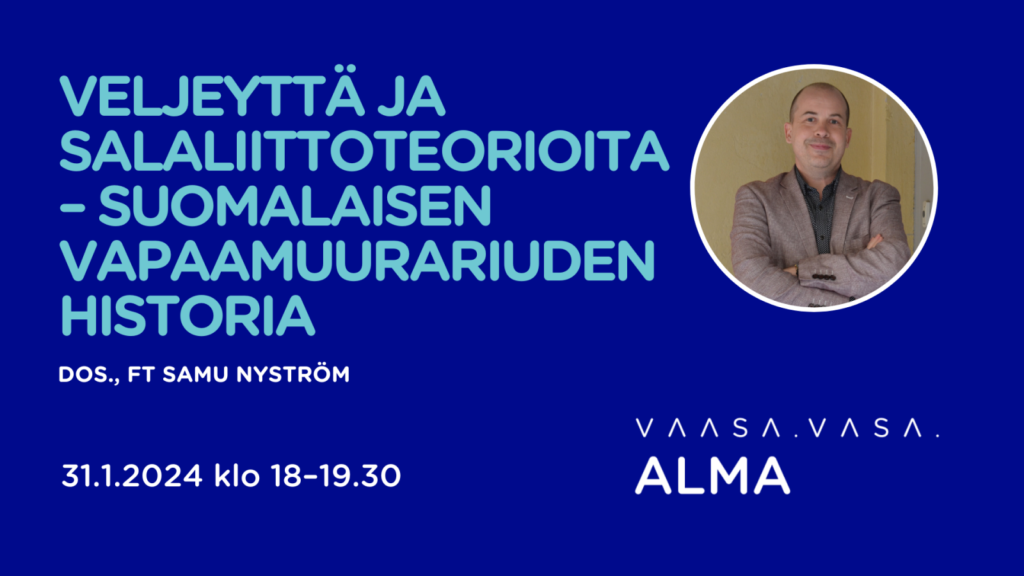 VELJEYTTÄ JA SALALIITTOTEORIOITA – SUOMALAISEN VAPAAMUURARIUDEN HISTORIA

DOS., FT SAMU NYSTRÖM

31.1.2024 klo 18–19.30

VAASA.VASA.
ALMA